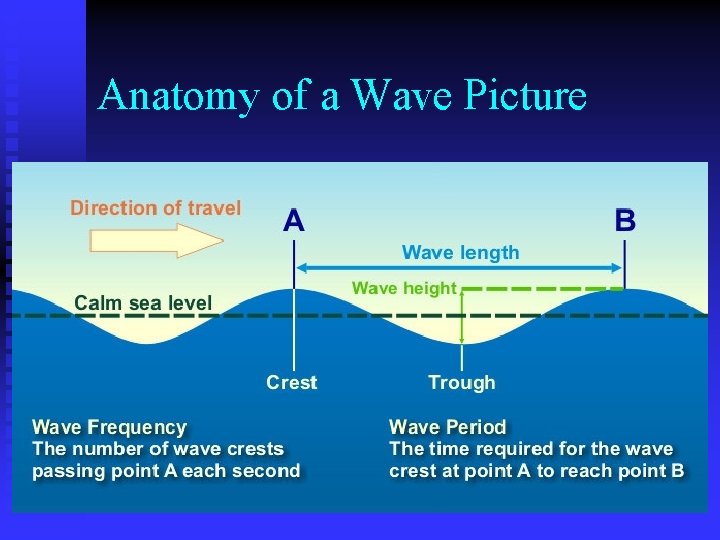 Anatomy of a Wave Picture

Direction of travel

A

B

Wave length

Wave height

Calm sea level

Crest

Trough

Wave Frequency
The number of wave crests passing point A each second

Wave Period
The time required for the wave crest at point A to reach point B